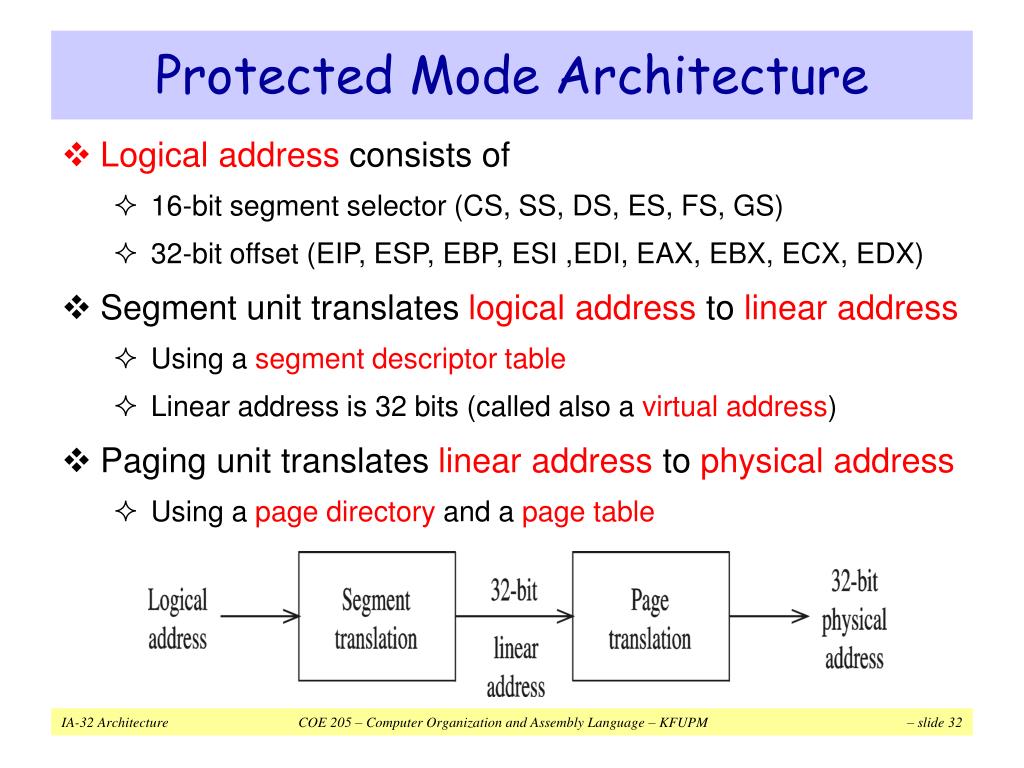 Protected Mode Architecture

❖ Logical address consists of

✧ 16-bit segment selector (CS, SS, DS, ES, FS, GS)

✧ 32-bit offset (EIP, ESP, EBP, ESI ,EDI, EAX, EBX, ECX, EDX)

❖ Segment unit translates logical address to linear address

✧ Using a segment descriptor table

✧ Linear address is 32 bits (called also a virtual address)

❖ Paging unit translates linear address to physical address

✧ Using a page directory and a page table

Logical address

Segment translation

32-bit linear address

Page translation

32-bit physical address

IA-32 Architecture

COE 205 – Computer Organization and Assembly Language – KFUPM

– slide 32